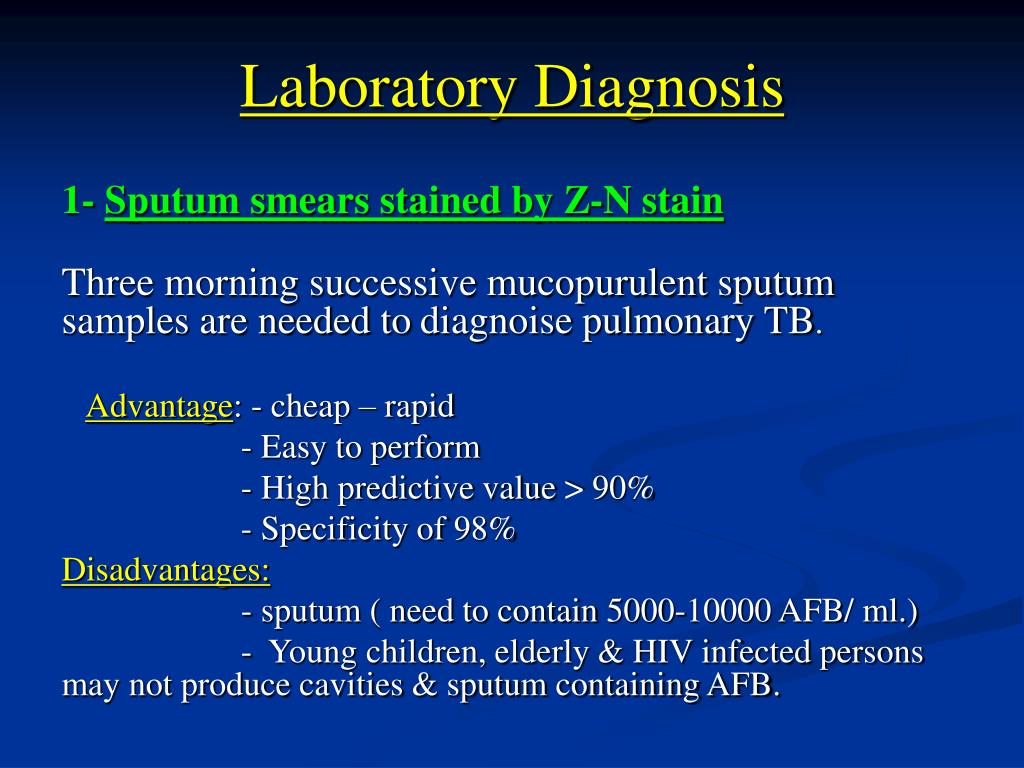 Laboratory Diagnosis

1- Sputum smears stained by Z-N stain

Three morning successive mucopurulent sputum samples are needed to diagnoise pulmonary TB.

Advantage: - cheap – rapid
- Easy to perform
- High predictive value > 90%
- Specificity of 98%

Disadvantages:
- sputum ( need to contain 5000-10000 AFB/ ml.)
- Young children, elderly & HIV infected persons may not produce cavities & sputum containing AFB.